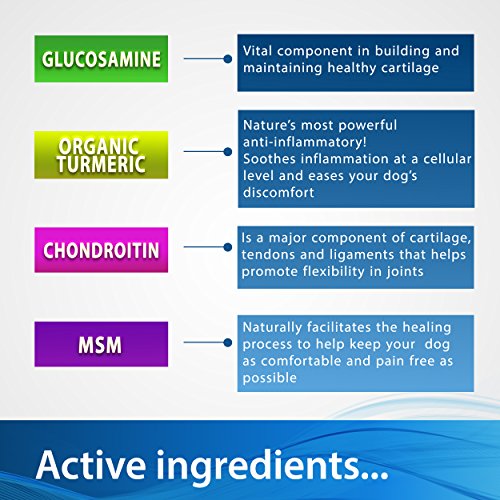 GLUCOSAMINE

Vital component in building and maintaining healthy cartilage

ORGANIC TURMERIC

Nature's most powerful anti-inflammatory!
Soothes inflammation at a cellular level and eases your dog's discomfort

CHONDROITIN

Is a major component of cartilage, tendons and ligaments that helps promote flexibility in joints

MSM

Naturally facilitates the healing process to help keep your dog as comfortable and pain free as possible

Active ingredients...